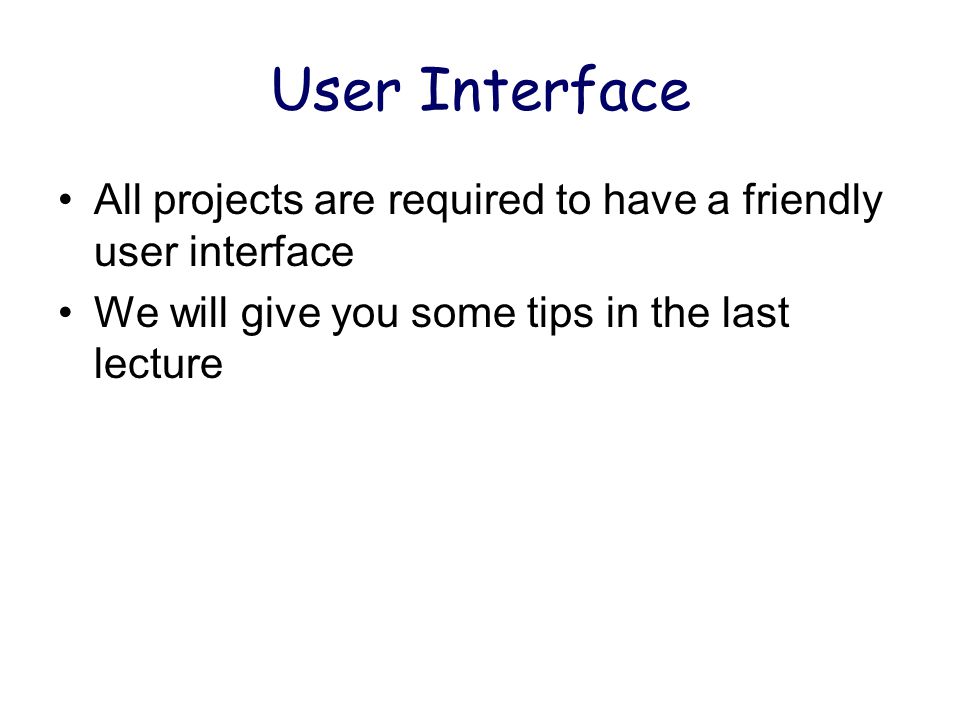 User Interface

• All projects are required to have a friendly user interface
• We will give you some tips in the last lecture